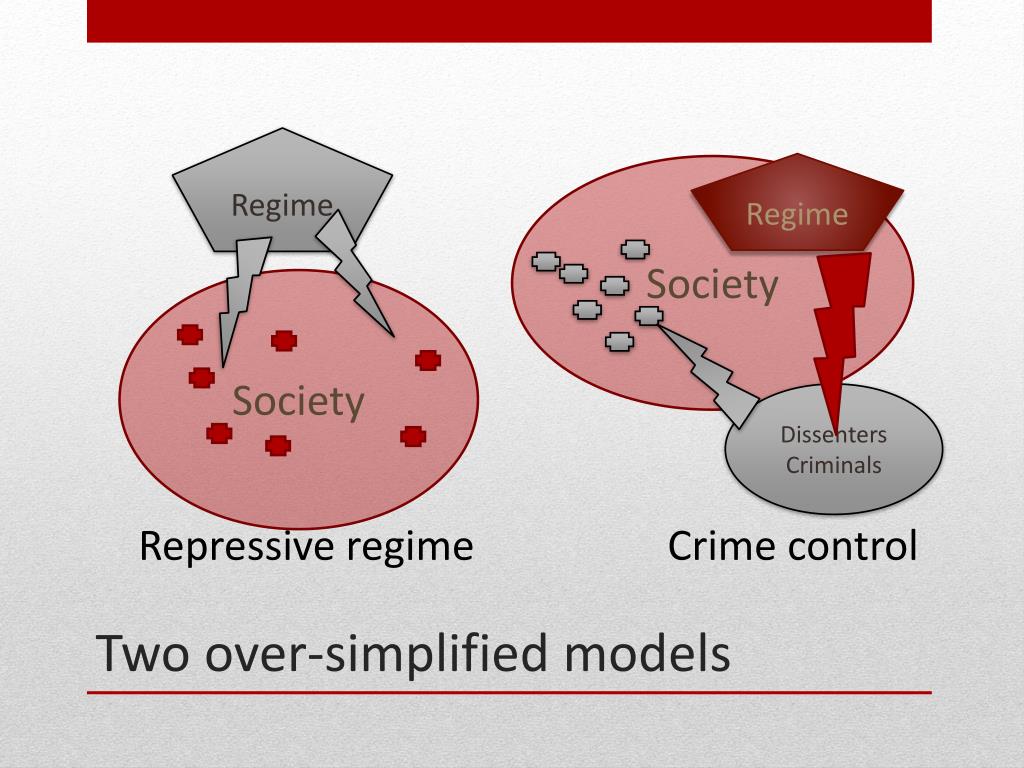 Regime

Society

Repressive regime

Regime

Society

Dissenters
Criminals

Crime control

Two over-simplified models